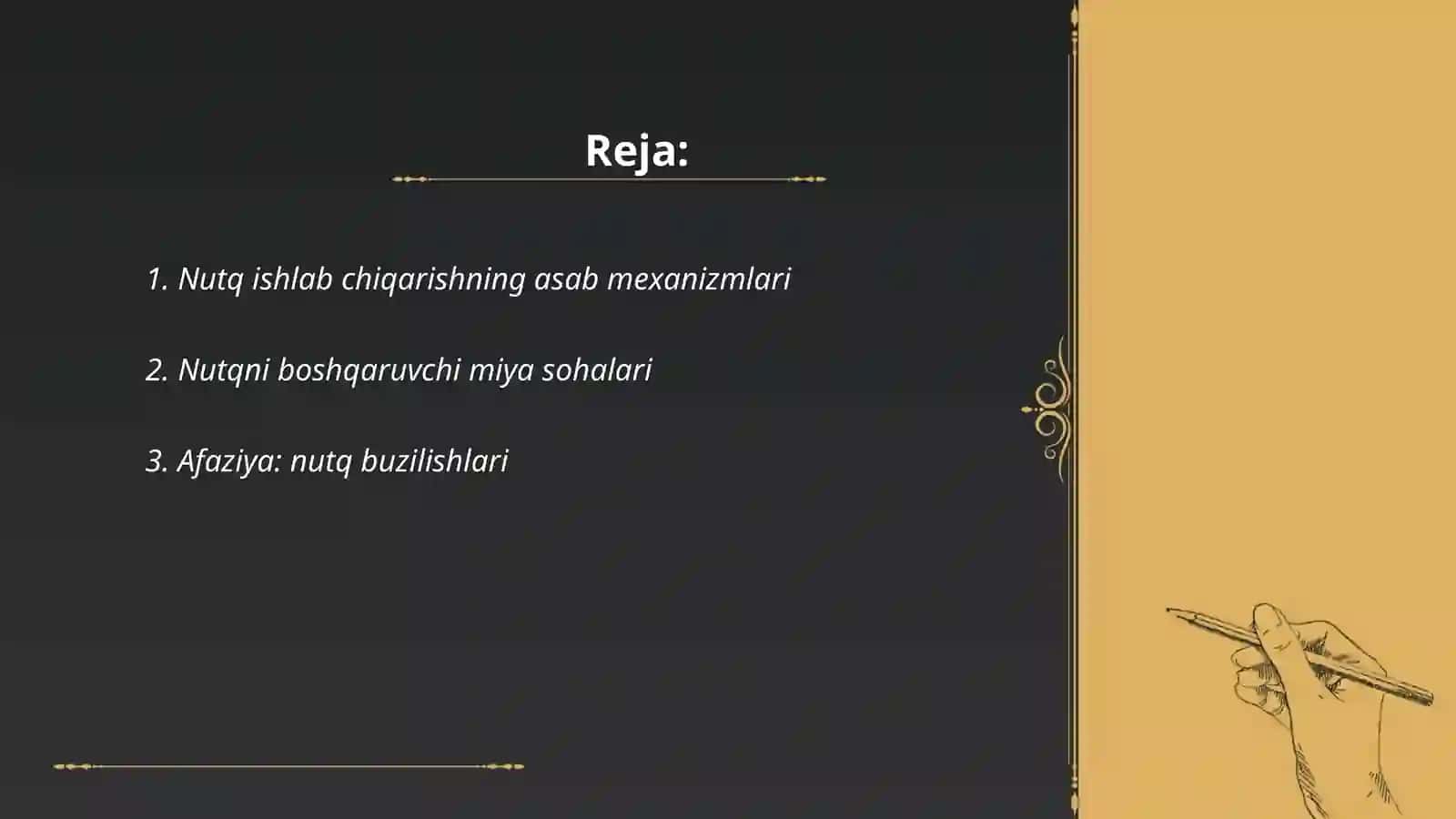 Reja:

1. Nutq ishlab chiqarishning asab mexanizmlari

2. Nutqni boshqaruvchi miya sohalari

3. Afaziya: nutq buzilishlari